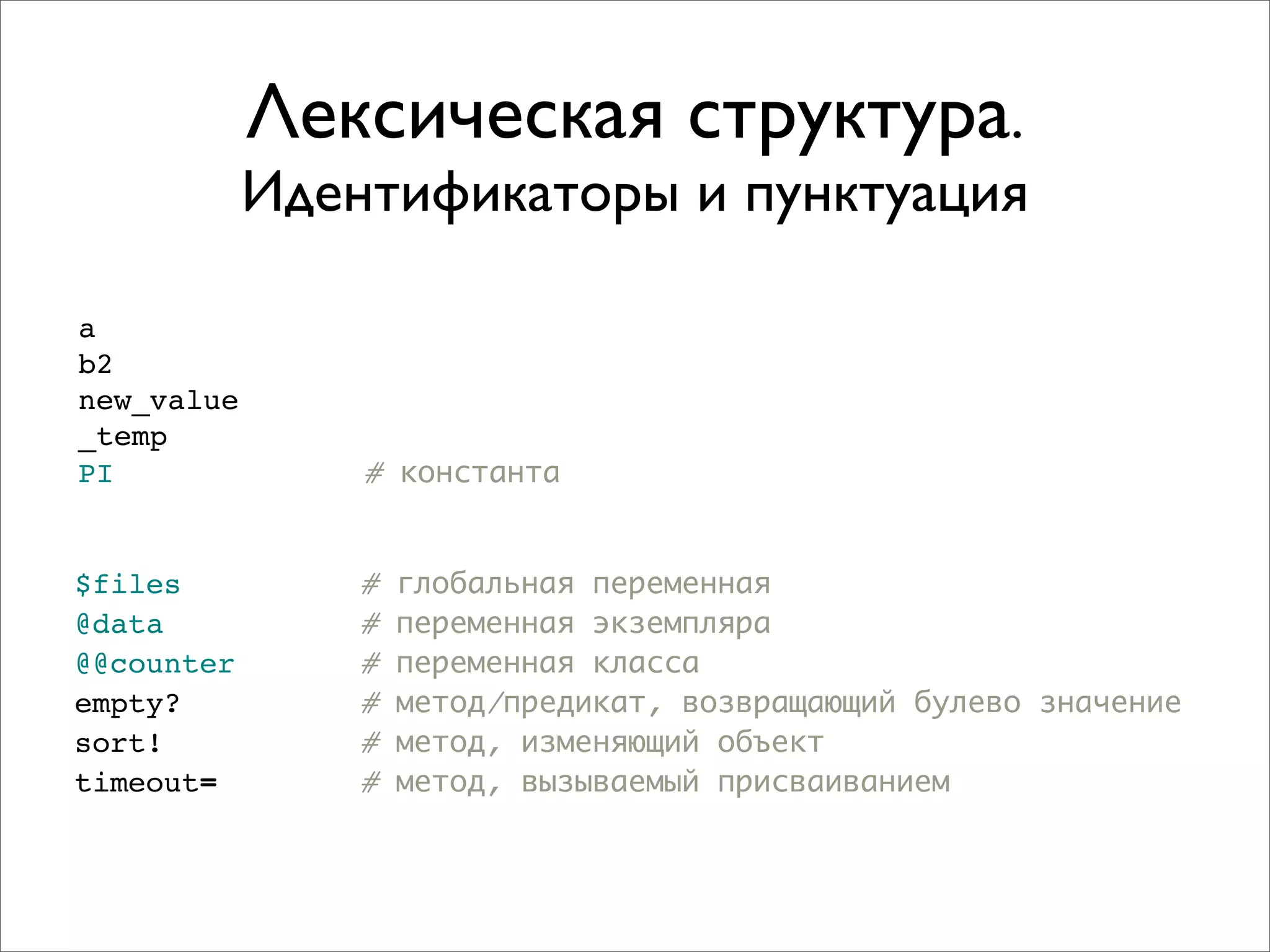 Лексическая структура.
Идентификаторы и пунктуация

a
b2
new_value
_temp
PI # константа

$files # глобальная переменная
@data # переменная экземпляра
@@counter # переменная класса
empty? # метод/предикат, возвращающий булево значение
sort! # метод, изменяющий объект
timeout= # метод, вызываемый присваиванием